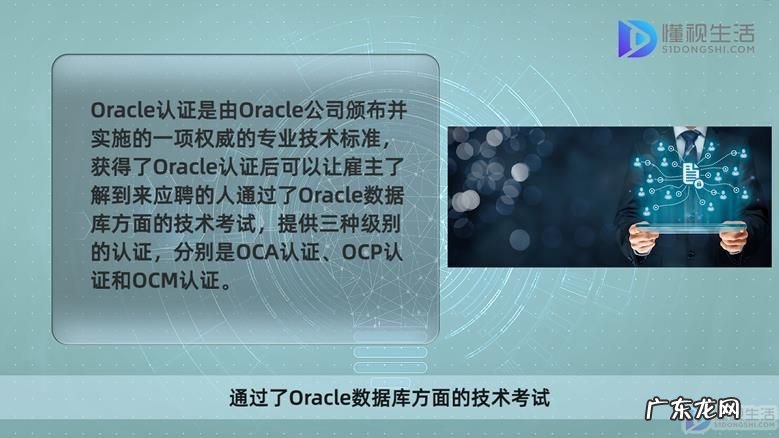 懂视生活
51DONGSHI.COM

Oracle认证是由Oracle公司颁布并实施的一项权威的专业技术标准，获得了Oracle认证后可以让雇主了解到来应聘的人通过了Oracle数据库方面的技术考试，提供三种级别的认证，分别是OCA认证、OCP认证和OCM认证。

通过了Oracle数据库方面的技术考试

广东龙网

生活